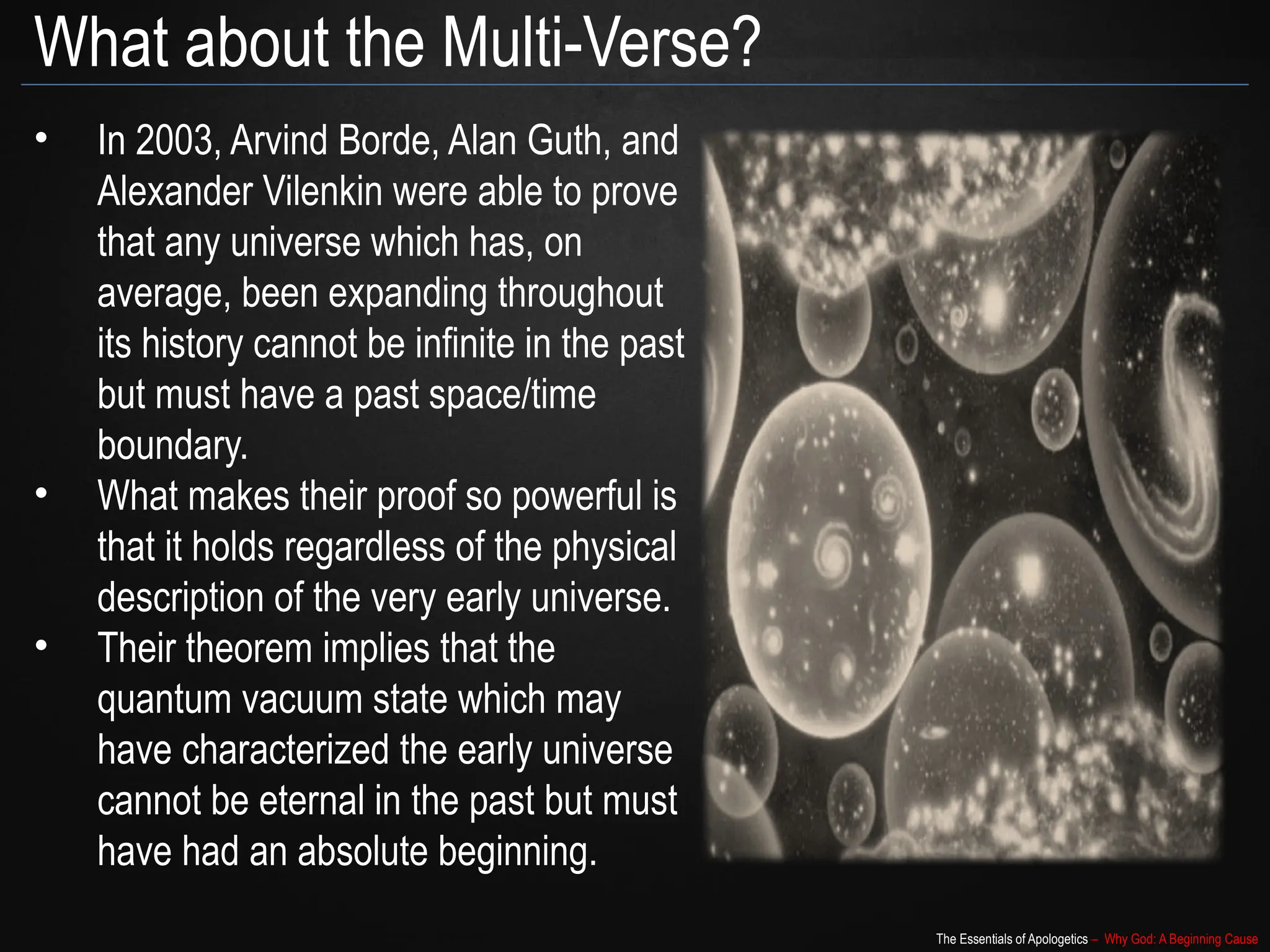 What about the Multi-Verse?

• In 2003, Arvind Borde, Alan Guth, and Alexander Vilenkin were able to prove that any universe which has, on average, been expanding throughout its history cannot be infinite in the past but must have a past space/time boundary.

• What makes their proof so powerful is that it holds regardless of the physical description of the very early universe.

• Their theorem implies that the quantum vacuum state which may have characterized the early universe cannot be eternal in the past but must have had an absolute beginning.

The Essentials of Apologetics – Why God: A Beginning Cause